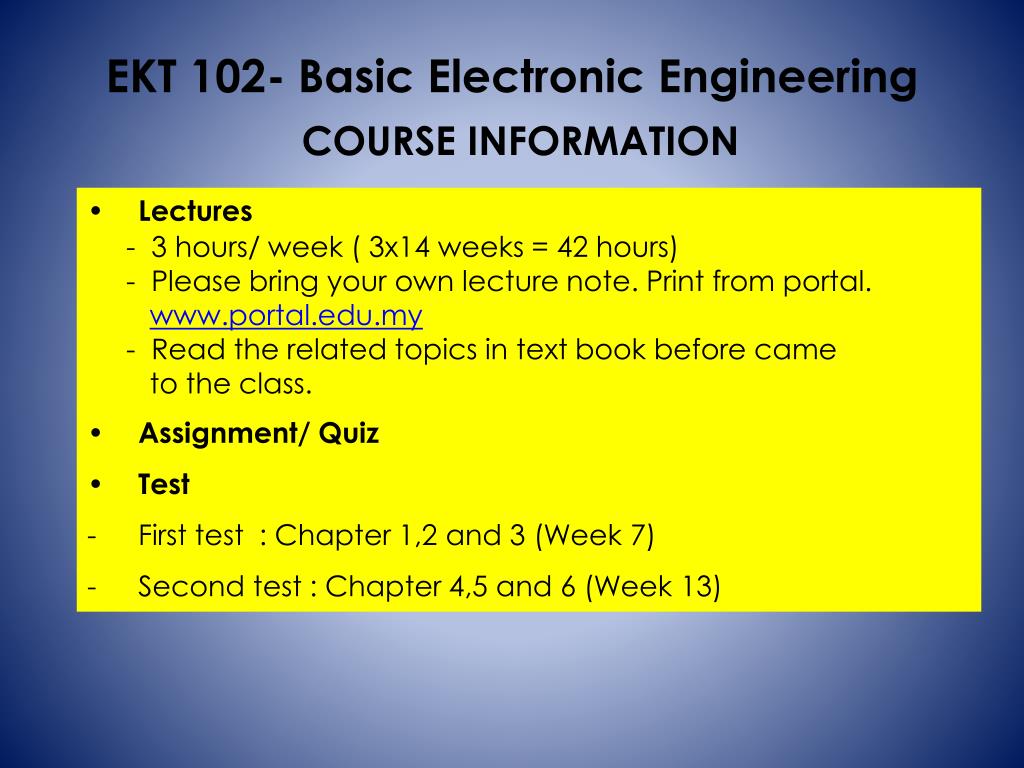 EKT 102- Basic Electronic Engineering
COURSE INFORMATION

• Lectures
- 3 hours/ week ( 3x14 weeks = 42 hours)
- Please bring your own lecture note. Print from portal. www.portal.edu.my
- Read the related topics in text book before came to the class.

• Assignment/ Quiz

• Test

- First test : Chapter 1,2 and 3 (Week 7)

- Second test : Chapter 4,5 and 6 (Week 13)